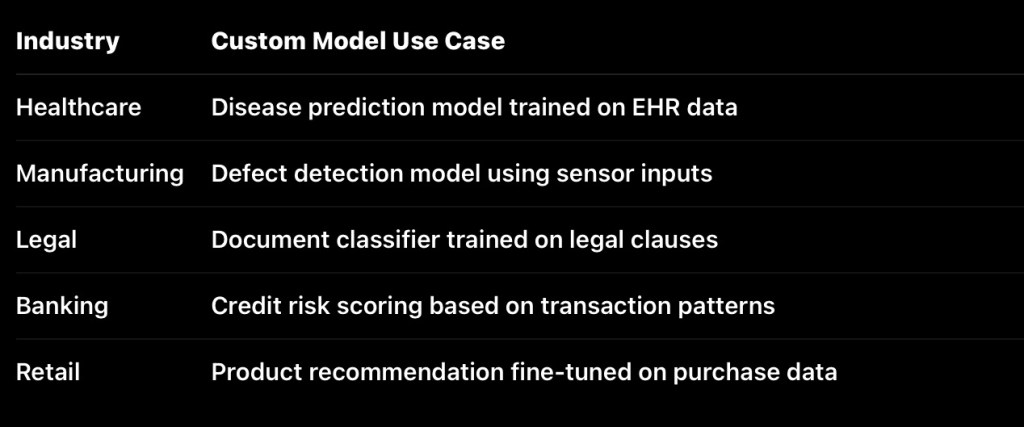 | Industry | Custom Model Use Case |
|---|---|
| Healthcare | Disease prediction model trained on EHR data |
| Manufacturing | Defect detection model using sensor inputs |
| Legal | Document classifier trained on legal clauses |
| Banking | Credit risk scoring based on transaction patterns |
| Retail | Product recommendation fine-tuned on purchase data |